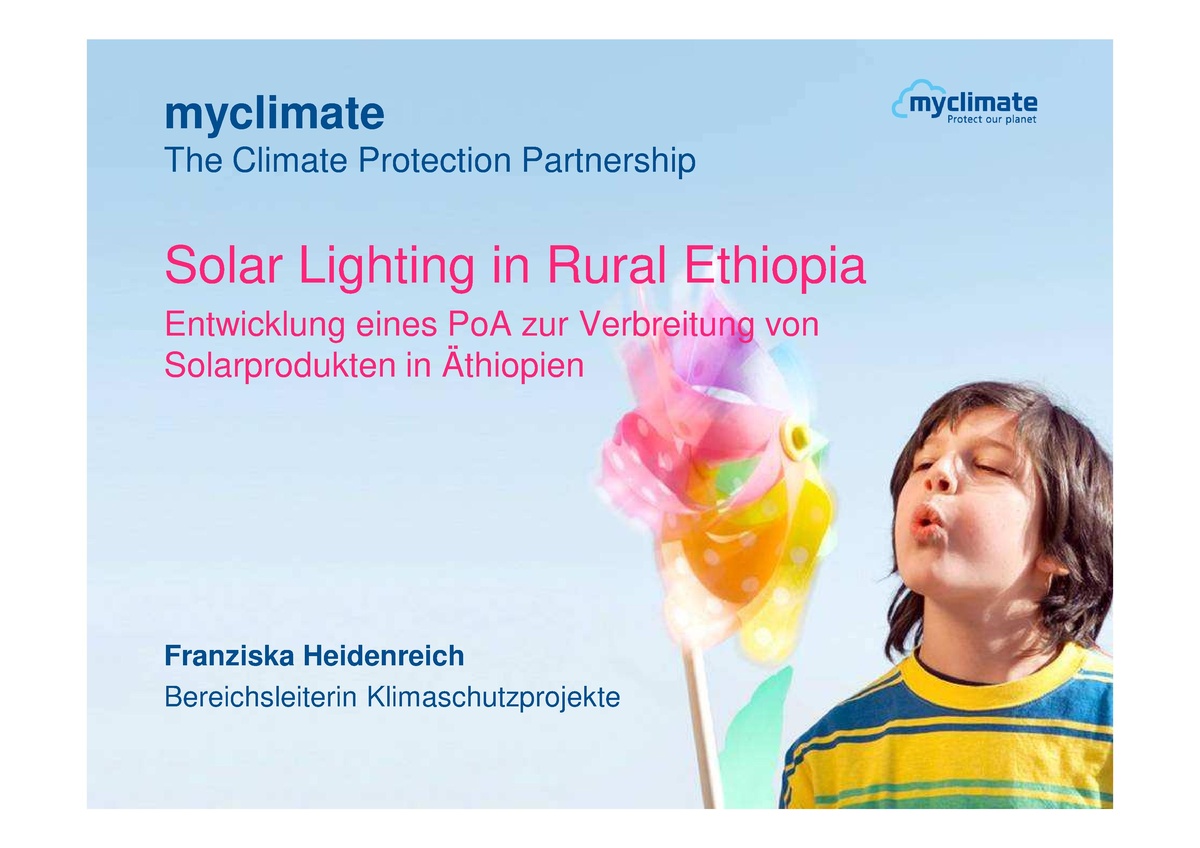 myclimate
The Climate Protection Partnership

myclimate
Protect our planet

Solar Lighting in Rural Ethiopia

Entwicklung eines PoA zur Verbreitung von Solarprodukten in Äthiopien

Franziska Heidenreich

Bereichsleiterin Klimaschutzprojekte